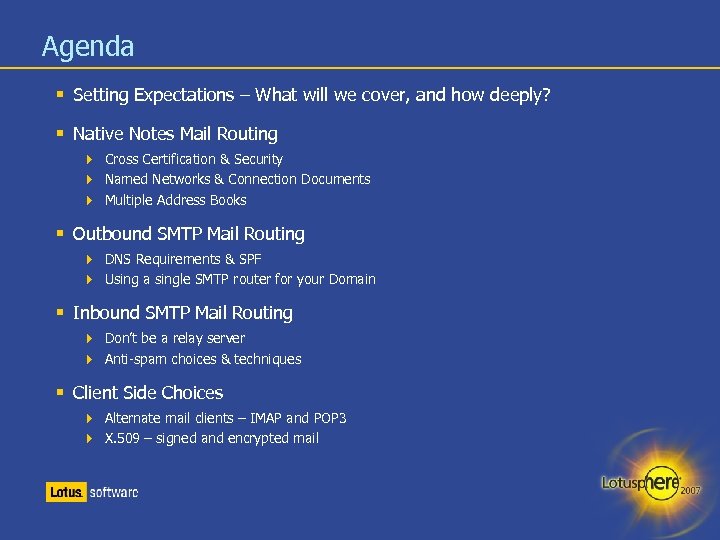 Agenda

Setting Expectations – What will we cover, and how deeply?

Native Notes Mail Routing
Cross Certification & Security
Named Networks & Connection Documents
Multiple Address Books

Outbound SMTP Mail Routing
DNS Requirements & SPF
Using a single SMTP router for your Domain

Inbound SMTP Mail Routing
Don't be a relay server
Anti-spam choices & techniques

Client Side Choices
Alternate mail clients – IMAP and POP3
X.509 – signed and encrypted mail

Lotus. software

Lotusphere 2007